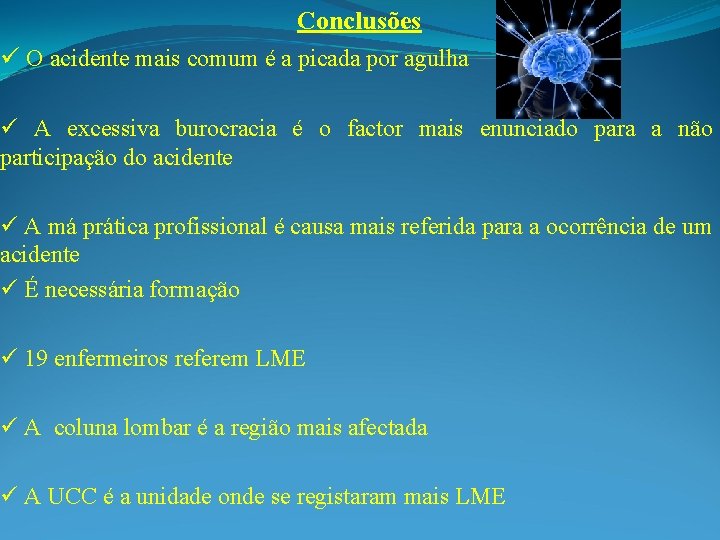 Conclusões

✓ O acidente mais comum é a picada por agulha

✓ A excessiva burocracia é o factor mais enunciado para a não participação do acidente

✓ A má prática profissional é causa mais referida para a ocorrência de um acidente

✓ É necessária formação

✓ 19 enfermeiros referem LME

✓ A coluna lombar é a região mais afectada

✓ A UCC é a unidade onde se registaram mais LME